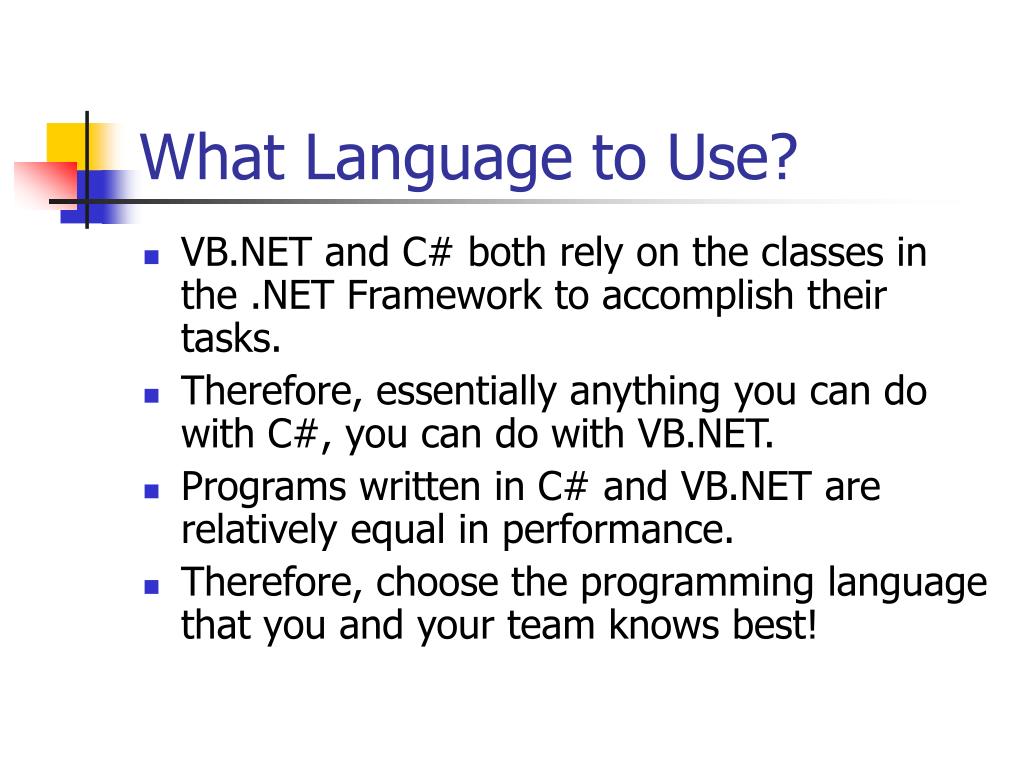 What Language to Use?

- VB.NET and C# both rely on the classes in the .NET Framework to accomplish their tasks.
- Therefore, essentially anything you can do with C#, you can do with VB.NET.
- Programs written in C# and VB.NET are relatively equal in performance.
- Therefore, choose the programming language that you and your team knows best!